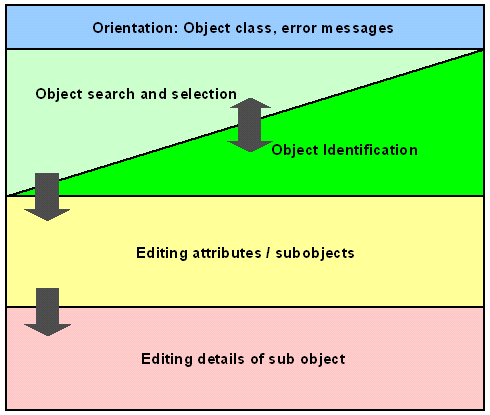 Orientation: Object class, error messages

Object search and selection

Object Identification

Editing attributes / subobjects

Editing details of sub object